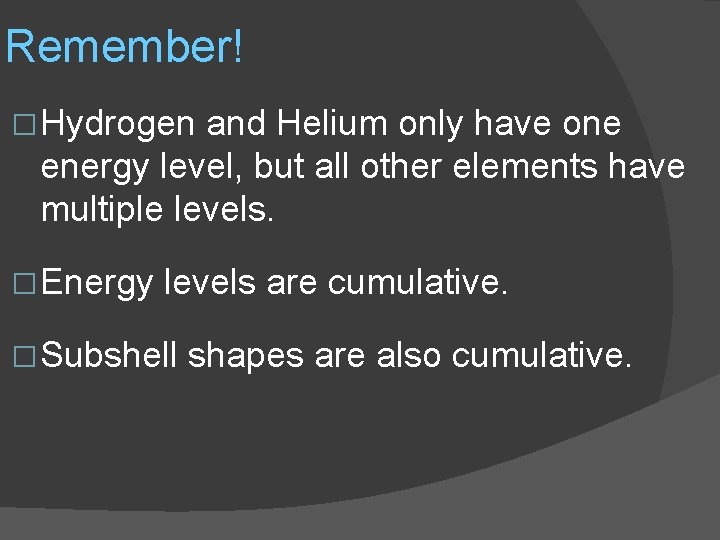 Remember!

□ Hydrogen and Helium only have one energy level, but all other elements have multiple levels.

□ Energy levels are cumulative.

□ Subshell shapes are also cumulative.